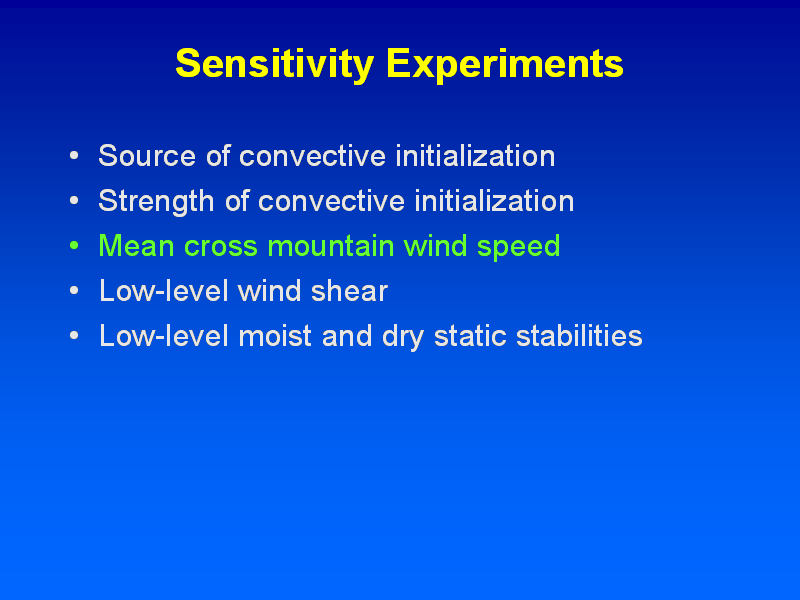 Sensitivity Experiments

• Source of convective initialization
• Strength of convective initialization
• Mean cross mountain wind speed
• Low-level wind shear
• Low-level moist and dry static stabilities